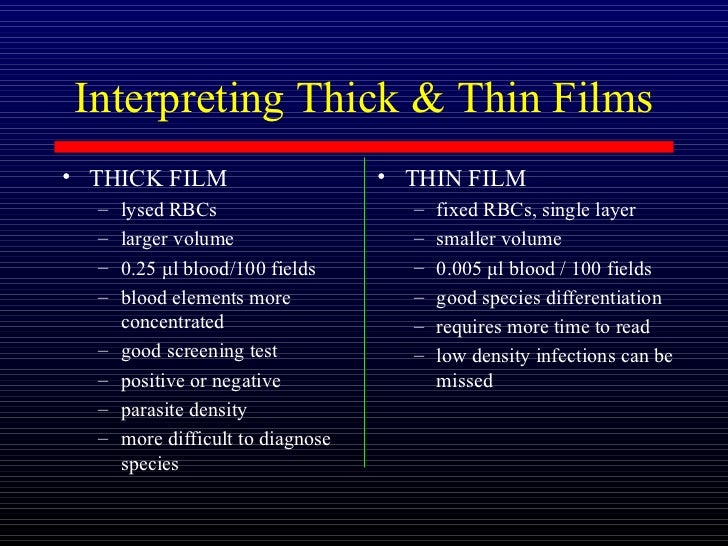 Interpreting Thick & Thin Films

• THICK FILM
– lysed RBCs
– larger volume
– 0.25 µl blood/100 fields
– blood elements more concentrated
– good screening test
– positive or negative
– parasite density
– more difficult to diagnose species

• THIN FILM
– fixed RBCs, single layer
– smaller volume
– 0.005 µl blood / 100 fields
– good species differentiation
– requires more time to read
– low density infections can be missed